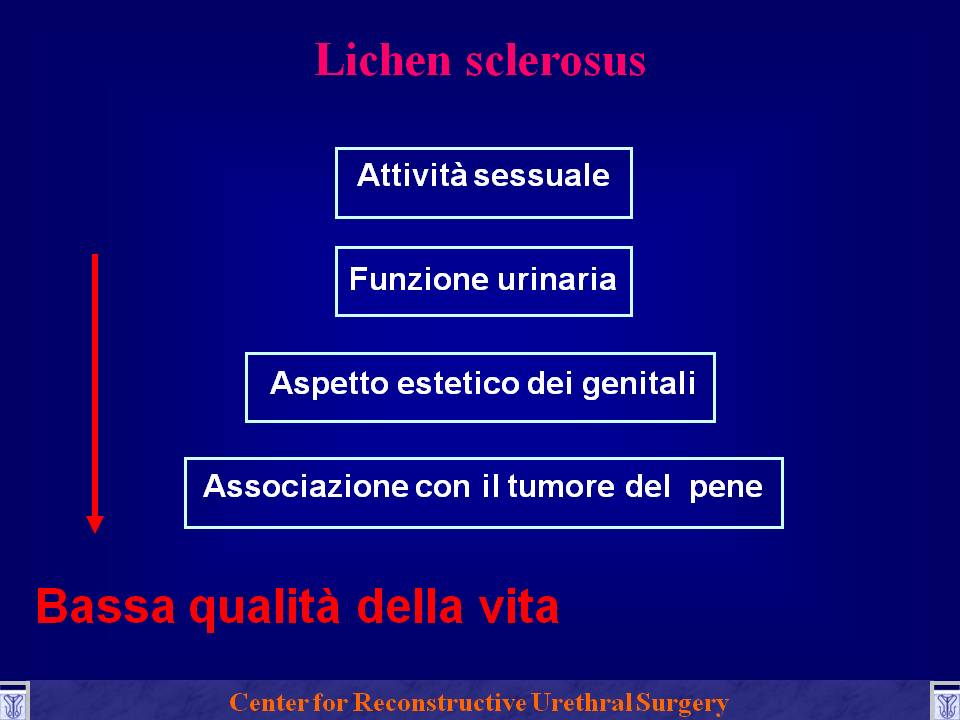 Lichen sclerosus

Attività sessuale

Funzione urinaria

Aspetto estetico dei genitali

Associazione con il tumore del pene

Bassa qualità della vita

Center for Reconstructive Urethral Surgery